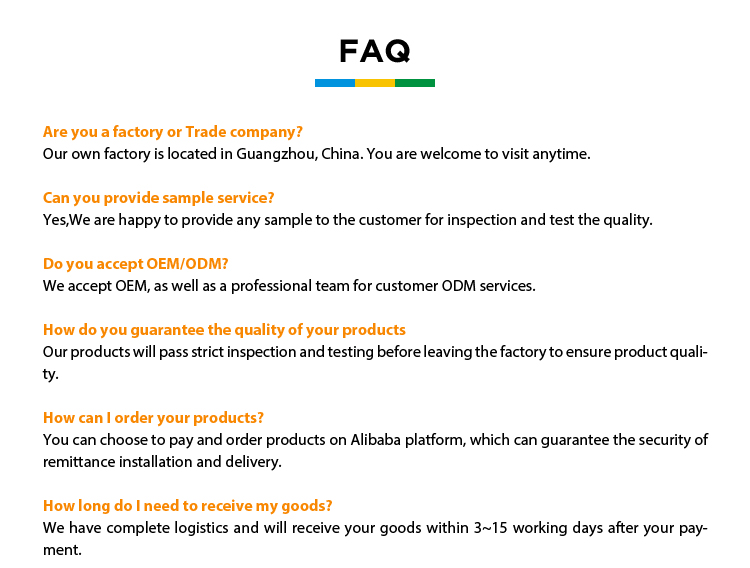 FAQ

Are you a factory or Trade company?
Our own factory is located in Guangzhou, China. You are welcome to visit anytime.

Can you provide sample service?
Yes,We are happy to provide any sample to the customer for inspection and test the quality.

Do you accept OEM/ODM?
We accept OEM, as well as a professional team for customer ODM services.

How do you guarantee the quality of your products
Our products will pass strict inspection and testing before leaving the factory to ensure product quality.

How can I order your products?
You can choose to pay and order products on Alibaba platform, which can guarantee the security of remittance installation and delivery.

How long do I need to receive my goods?
We have complete logistics and will receive your goods within 3~15 working days after your payment.